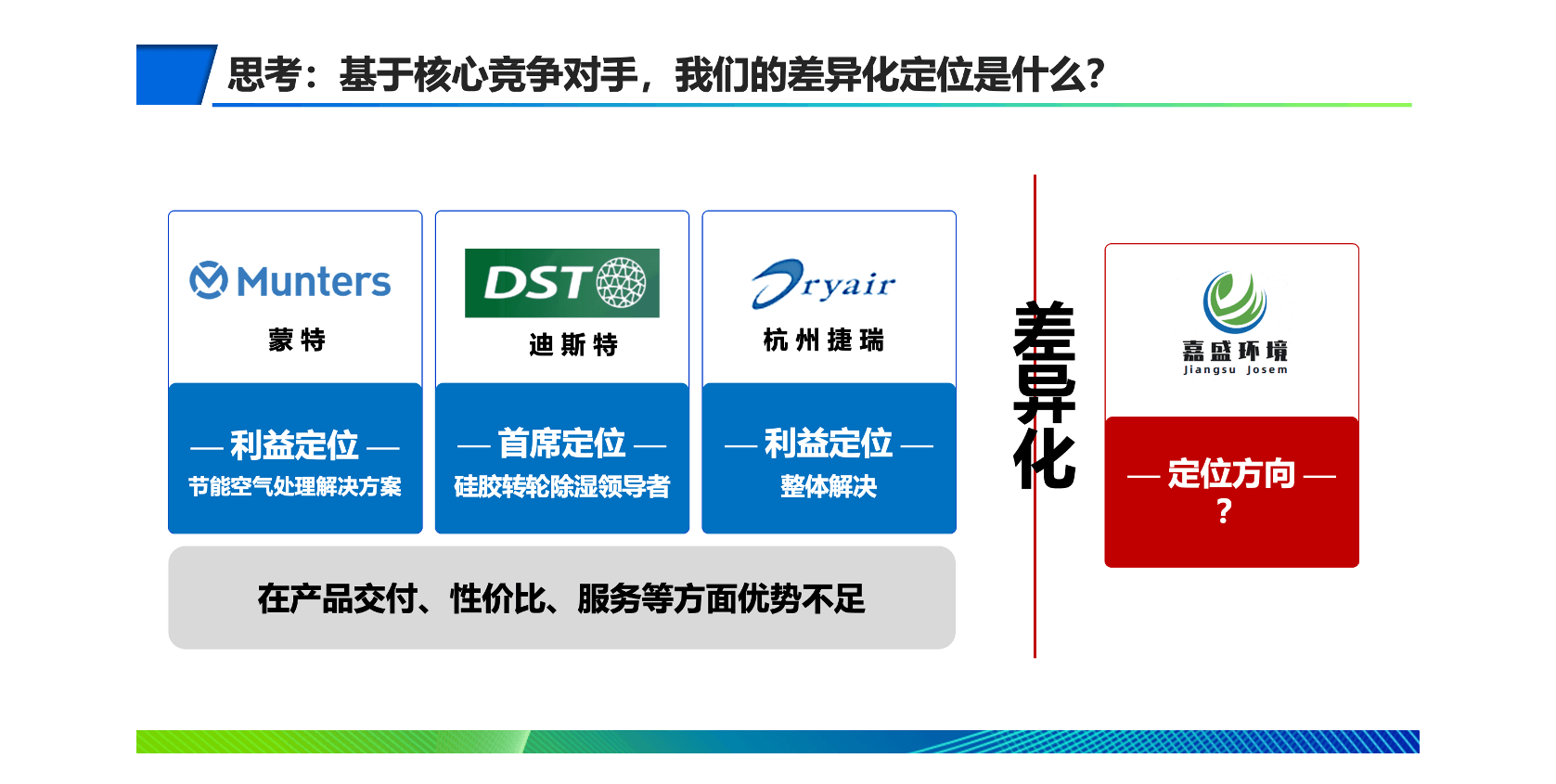 思考：基于核心竞争对手，我们的差异化定位是什么？

Munters
蒙特
— 利益定位 —
节能空气处理解决方案

DST
迪斯特
— 首席定位 —
硅胶转轮除湿领导者

Dryair
杭州捷瑞
— 利益定位 —
整体解决

在产品交付、性价比、服务等方面优势不足

差异化

嘉盛环境
Jiangsu Josem
— 定位方向 —
?